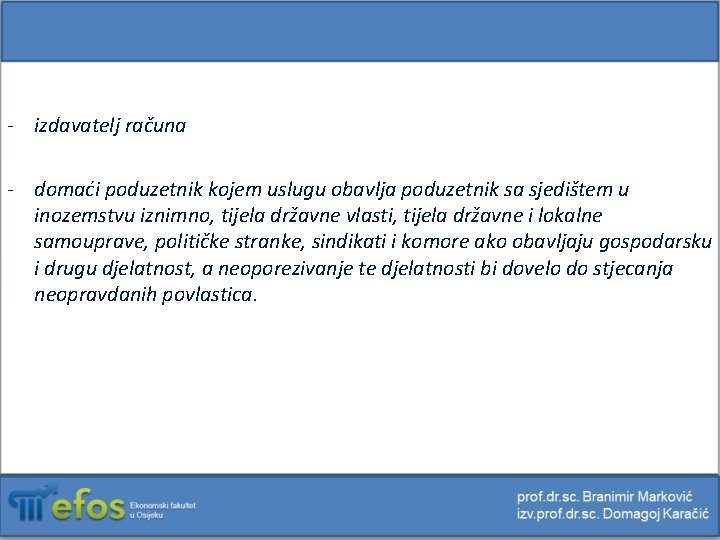 - izdavatelj računa

- domaći poduzetnik kojem uslugu obavlja poduzetnik sa sjedištem u inozemstvu iznimno, tijela državne vlasti, tijela državne i lokalne samouprave, političke stranke, sindikati i komore ako obavljaju gospodarsku i drugu djelatnost, a neoporezivanje te djelatnosti bi dovelo do stjecanja neopravdanih povlastica.

efos Ekonomski fakultet u Osijeku

prof.dr.sc. Branimir Marković
izv.prof.dr.sc. Domagoj Karačić